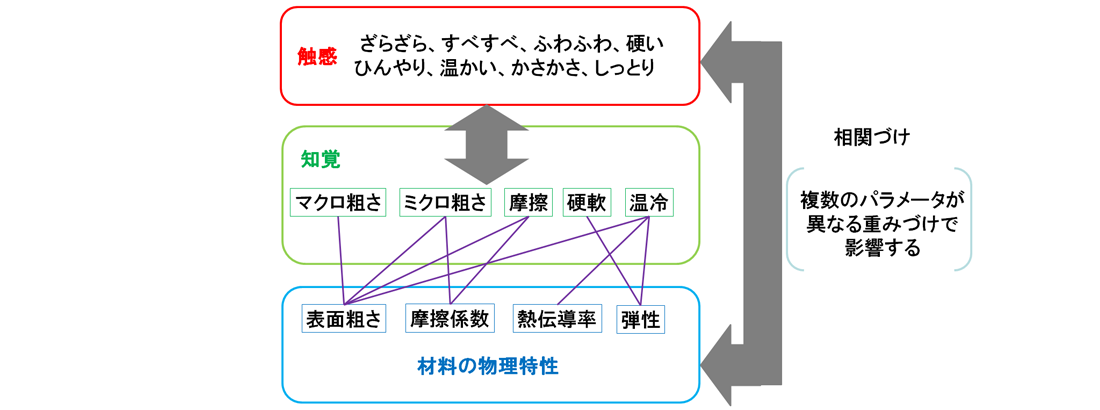 触感 ざらざら、すべすべ、ふわふわ、硬い ひんやり、温かい、かさかさ、しっとり

知覚

マクロ粗さ ミクロ粗さ 摩擦 硬軟 温冷

表面粗さ 摩擦係数 熱伝導率 弾性

材料の物理特性

相関づけ

複数のパラメータが異なる重みづけで影響する